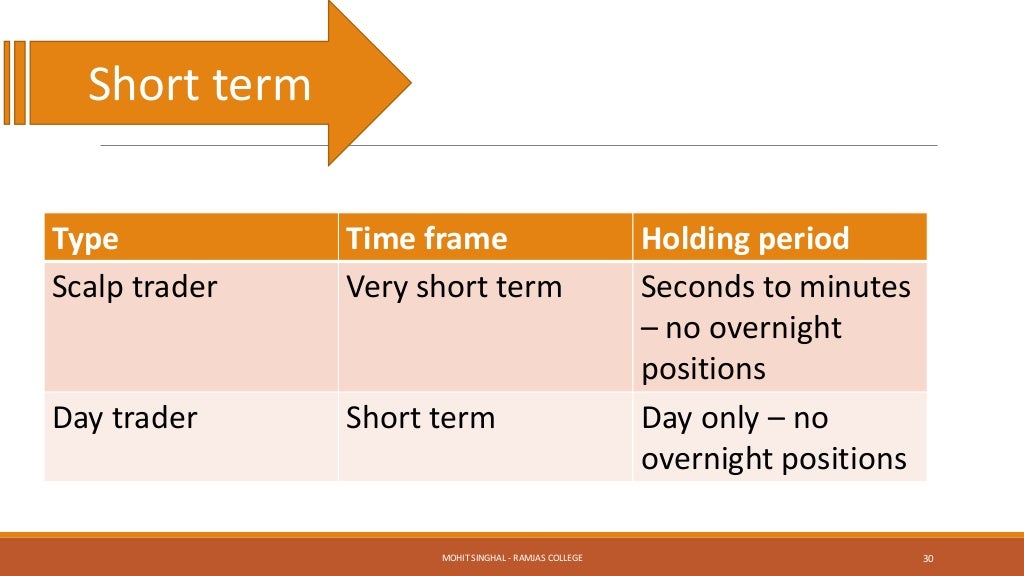 Short term

| Type | Time frame | Holding period |
|---|---|---|
| Scalp trader | Very short term | Seconds to minutes – no overnight positions |
| Day trader | Short term | Day only – no overnight positions |

MOHIT SINGHAL - RAMJAS COLLEGE

30